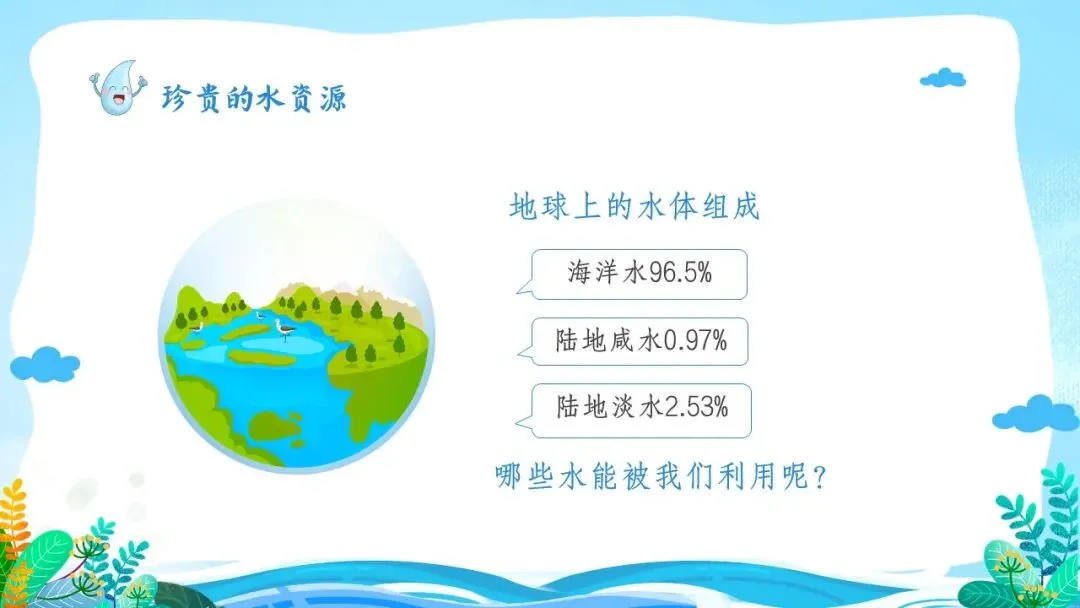 珍贵的水资源

地球上的水体组成

海洋水96.5%

陆地咸水0.97%

陆地淡水2.53%

哪些水能被我们利用呢?